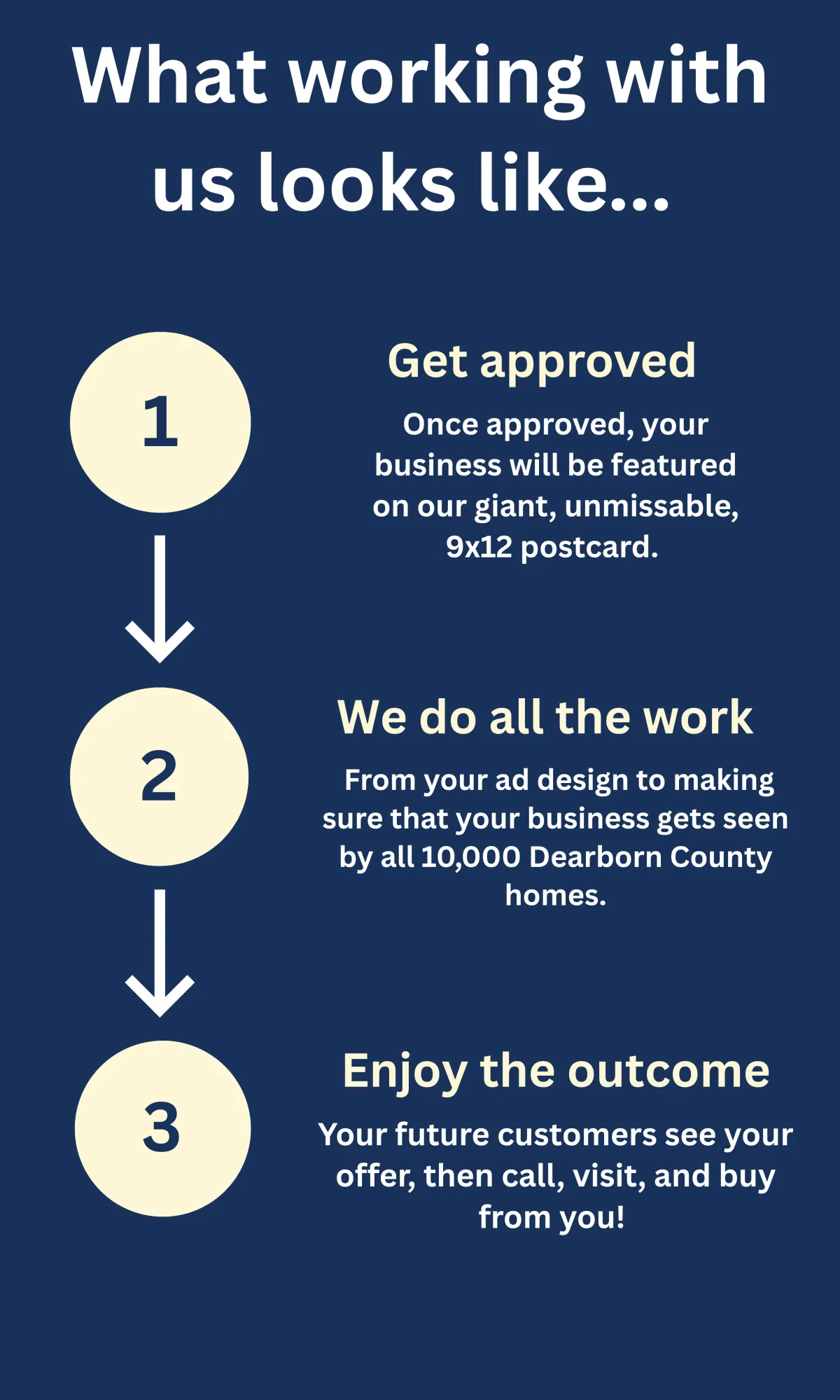 What working with us looks like...

1

Get approved

Once approved, your business will be featured on our giant, unmissable, 9x12 postcard.

2

We do all the work

From your ad design to making sure that your business gets seen by all 10,000 Dearborn County homes.

3

Enjoy the outcome

Your future customers see your offer, then call, visit, and buy from you!